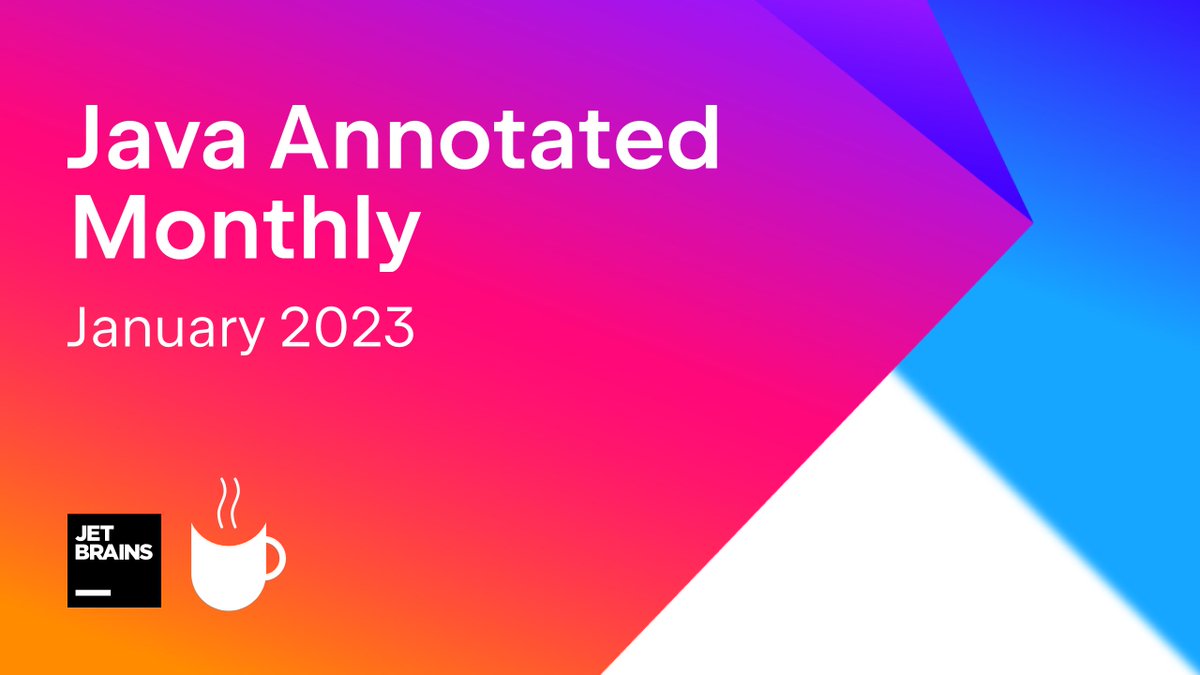 Java Annotated Monthly

January 2023

JET BRAINS